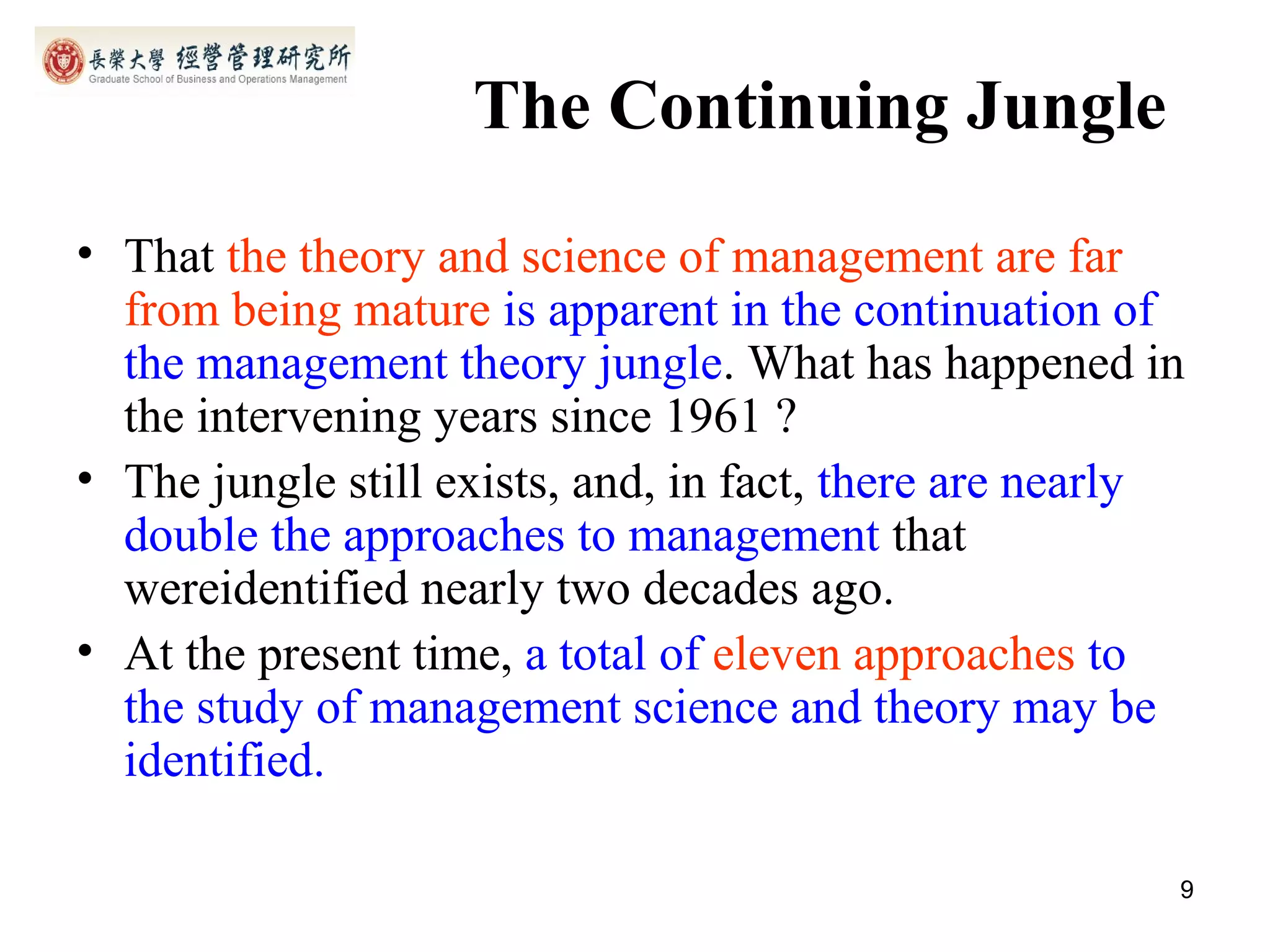 長榮大學 經營管理研究所
Graduate School of Business and Operations Management

The Continuing Jungle

• That the theory and science of management are far from being mature is apparent in the continuation of the management theory jungle. What has happened in the intervening years since 1961 ?

• The jungle still exists, and, in fact, there are nearly double the approaches to management that wereidentified nearly two decades ago.

• At the present time, a total of eleven approaches to the study of management science and theory may be identified.

9